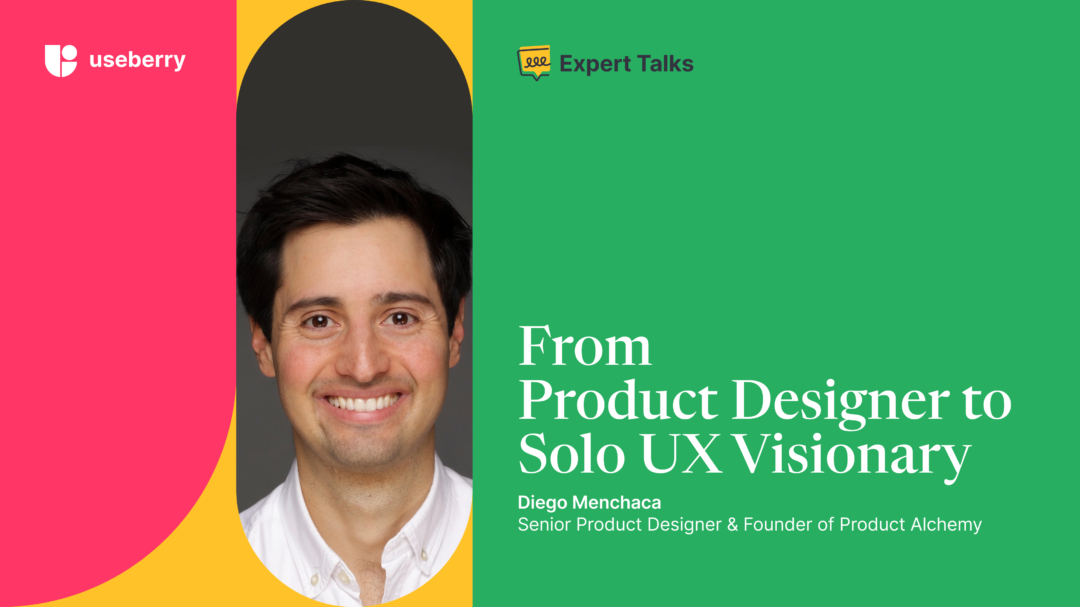 useberry

Expert Talks

From Product Designer to Solo UX Visionary

Diego Menchaca
Senior Product Designer & Founder of Product Alchemy